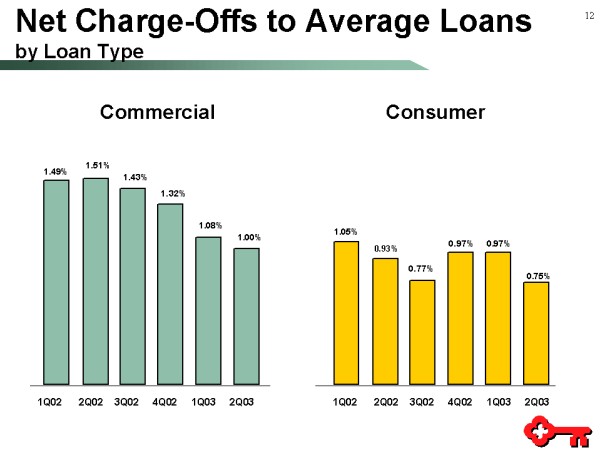 Net Charge-Offs to Average Loans
by Loan Type

12

Commercial

1.49%
1.51%
1.43%
1.32%
1.08%
1.00%

1Q02 2Q02 3Q02 4Q02 1Q03 2Q03

Consumer

1.05%
0.93%
0.77%
0.97%
0.97%
0.75%

1Q02 2Q02 3Q02 4Q02 1Q03 2Q03